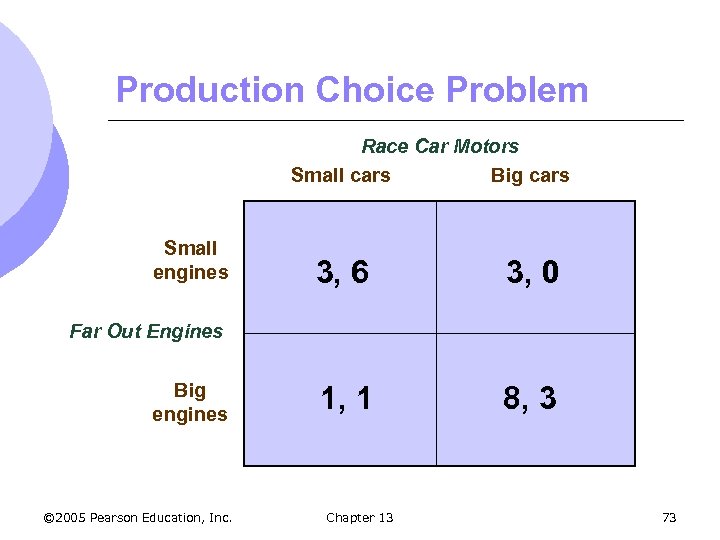 Production Choice Problem

Race Car Motors

Far Out Engines

| | Small cars | Big cars |
|---|---|---|
| Small engines | 3, 6 | 3, 0 |
| Big engines | 1, 1 | 8, 3 |

©2005 Pearson Education, Inc. Chapter 13 73